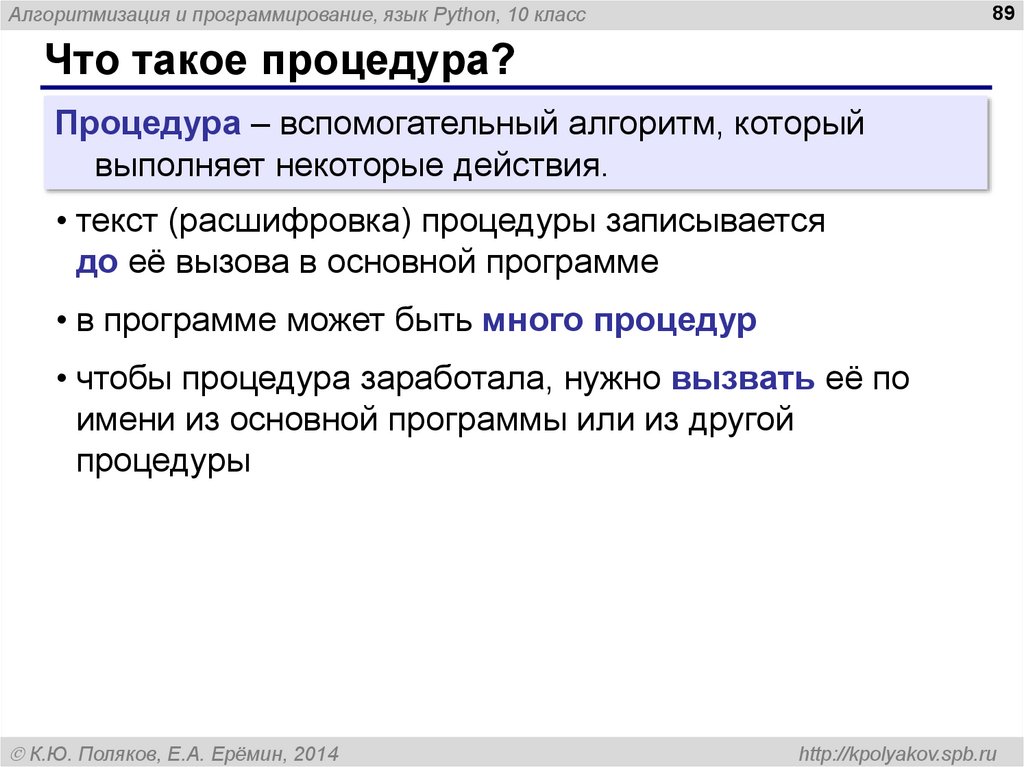 Алгоритмизация и программирование, язык Python, 10 класс

89

Что такое процедура?

Процедура – вспомогательный алгоритм, который выполняет некоторые действия.

• текст (расшифровка) процедуры записывается до её вызова в основной программе

• в программе может быть много процедур

• чтобы процедура заработала, нужно вызвать её по имени из основной программы или из другой процедуры

© К.Ю. Поляков, Е.А. Ерёмин, 2014

http://kpolyakov.spb.ru